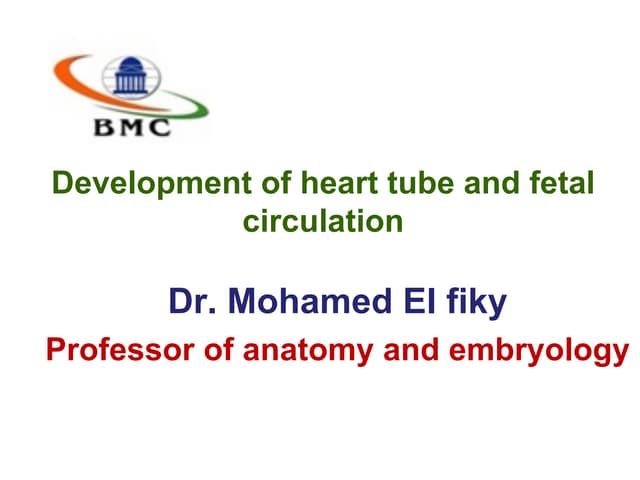 BMC

Development of heart tube and fetal circulation

Dr. Mohamed El fiky

Professor of anatomy and embryology